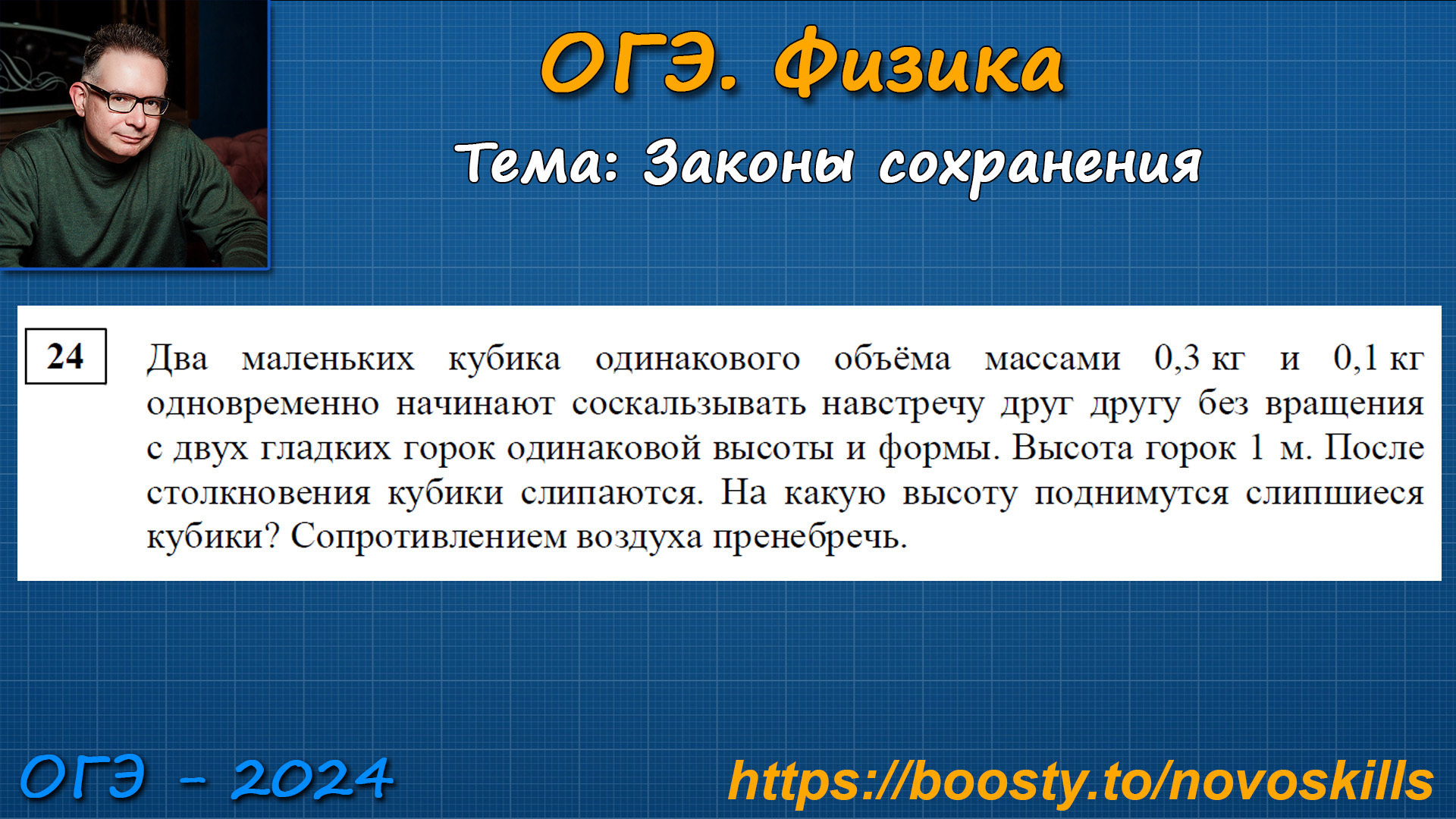 ОГЭ. Физика

Тема: Законы сохранения

24

Два маленьких кубика одинакового объёма массами 0,3 кг и 0,1 кг одновременно начинают соскальзывать навстречу друг другу без вращения с двух гладких горок одинаковой высоты и формы. Высота горок 1 м. После столкновения кубики слипаются. На какую высоту поднимутся слипшиеся кубики? Сопротивлением воздуха пренебречь.

ОГЭ - 2024

https://boosty.to/novoskills